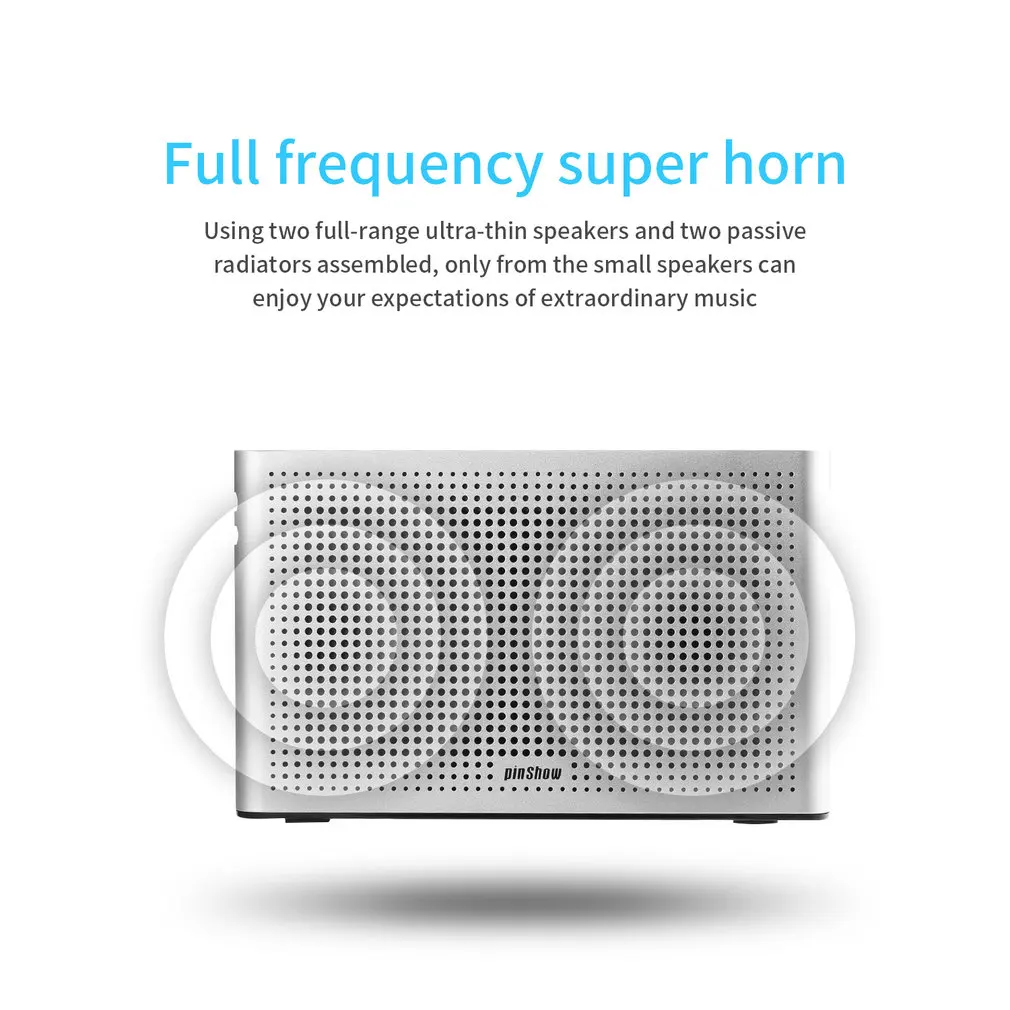 Full frequency super horn

Using two full-range ultra-thin speakers and two passive radiators assembled, only from the small speakers can enjoy your expectations of extraordinary music

pinShow